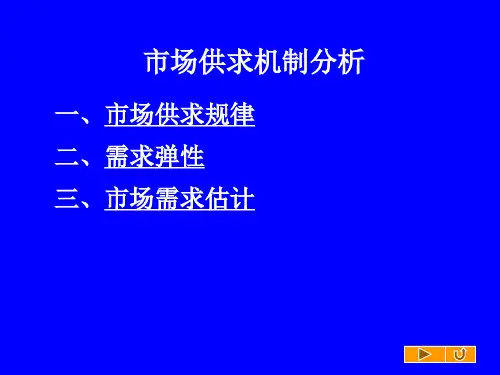 市场供求机制分析

一、市场供求规律

二、需求弹性

三、市场需求估计